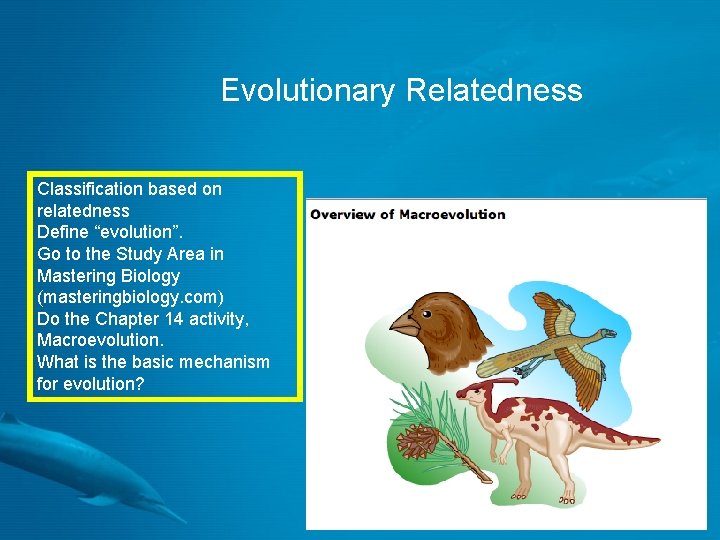 Evolutionary Relatedness

Classification based on relatedness
Define “evolution”.
Go to the Study Area in Mastering Biology (masteringbiology.com)
Do the Chapter 14 activity, Macroevolution.
What is the basic mechanism for evolution?

Overview of Macroevolution